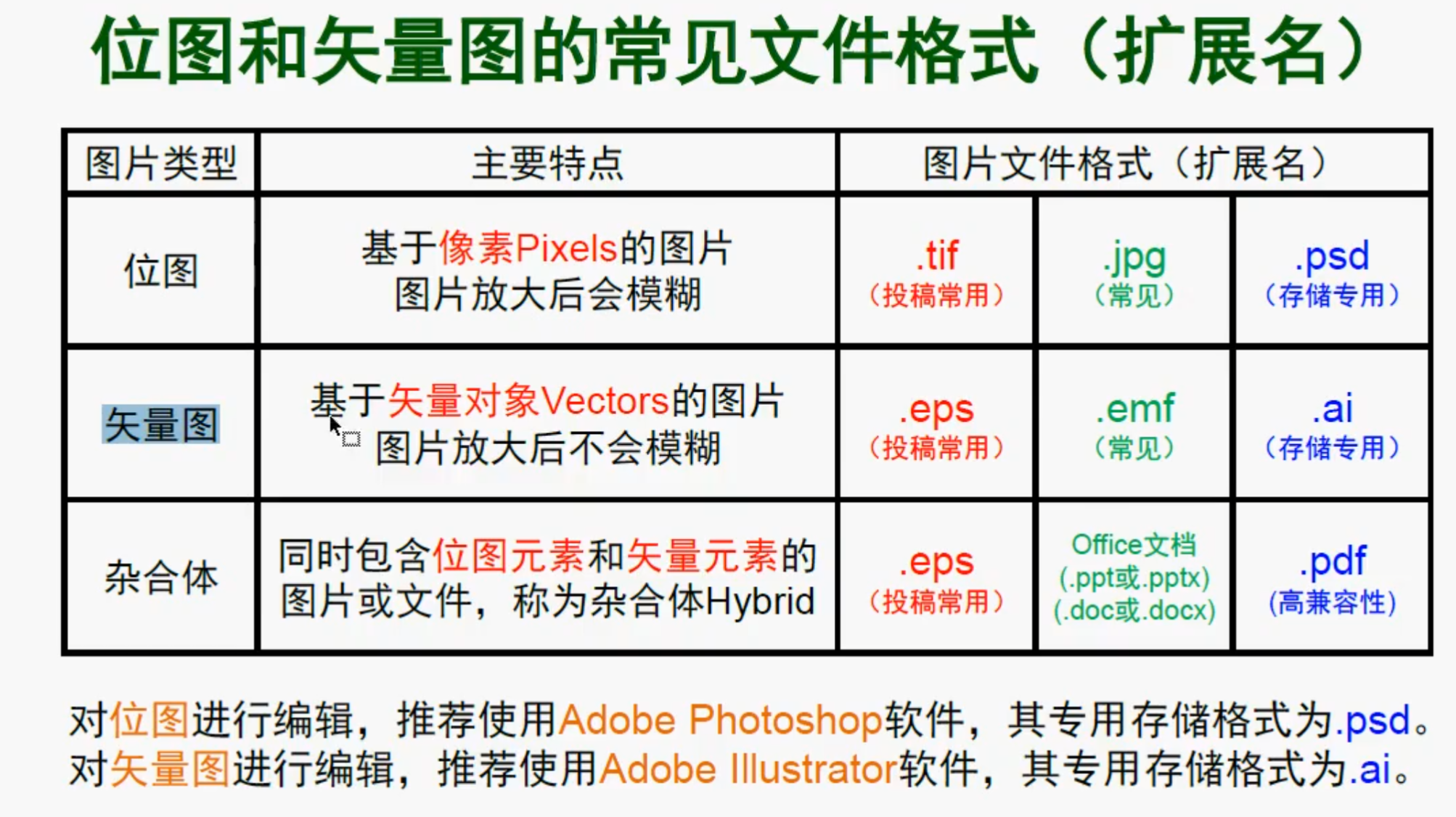 位图和矢量图的常见文件格式（扩展名）

| 图片类型 | 主要特点 | 图片文件格式（扩展名） | | |
|---|---|---|---|---|
| 位图 | 基于像素Pixels的图片 图片放大后会模糊 | .tif （投稿常用） | .jpg （常见） | .psd （存储专用） |
| 矢量图 | 基于矢量对象Vectors的图片 图片放大后不会模糊 | .eps （投稿常用） | .emf （常见） | .ai （存储专用） |
| 杂合体 | 同时包含位图元素和矢量元素的图片或文件，称为杂合体Hybrid | .eps （投稿常用） | Office文档 (.ppt或.pptx) (.doc或.docx) | .pdf (高兼容性) |

对位图进行编辑，推荐使用Adobe Photoshop软件，其专用存储格式为.psd。
对矢量图进行编辑，推荐使用Adobe Illustrator软件，其专用存储格式为.ai。